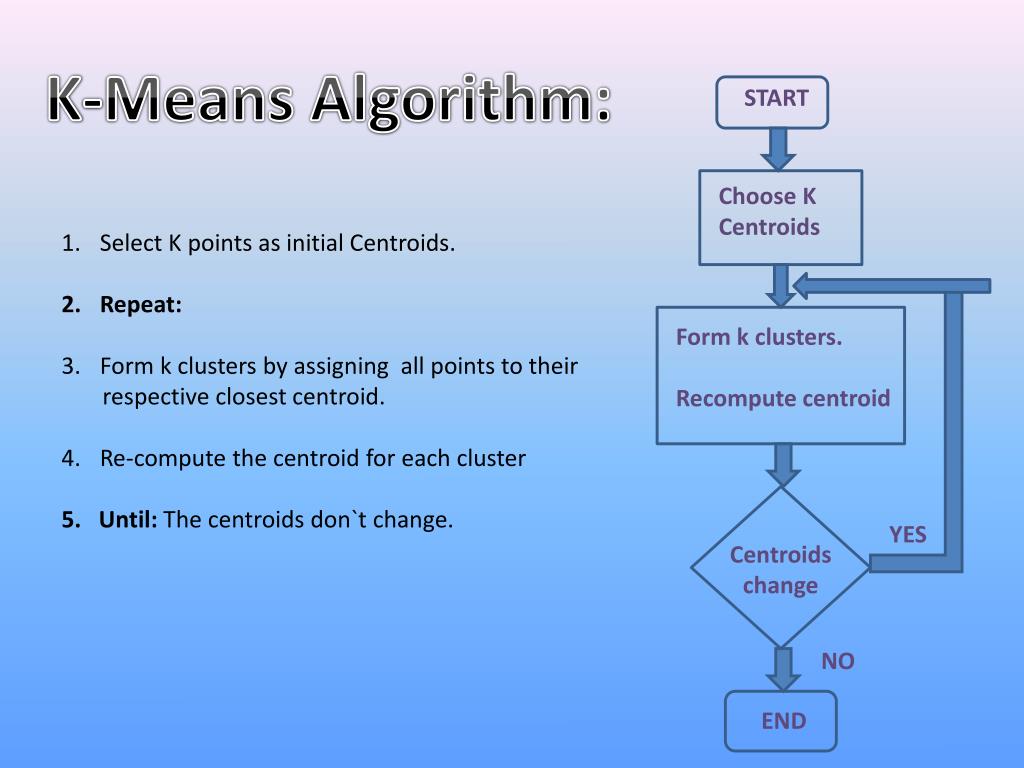 K-Means Algorithm:

1. Select K points as initial Centroids.

2. Repeat:

3. Form k clusters by assigning all points to their respective closest centroid.

4. Re-compute the centroid for each cluster

5. Until: The centroids don`t change.

START

Choose K Centroids

Form k clusters.

Recompute centroid

Centroids change

YES

NO

END